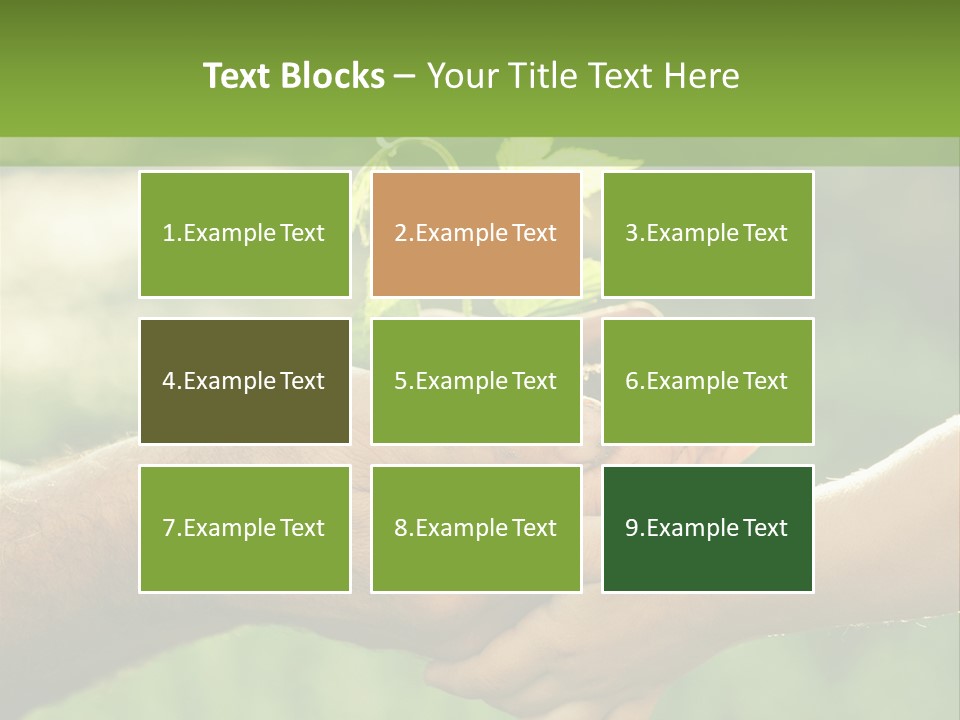 Text Blocks – Your Title Text Here

1.Example Text

2.Example Text

3.Example Text

4.Example Text

5.Example Text

6.Example Text

7.Example Text

8.Example Text

9.Example Text